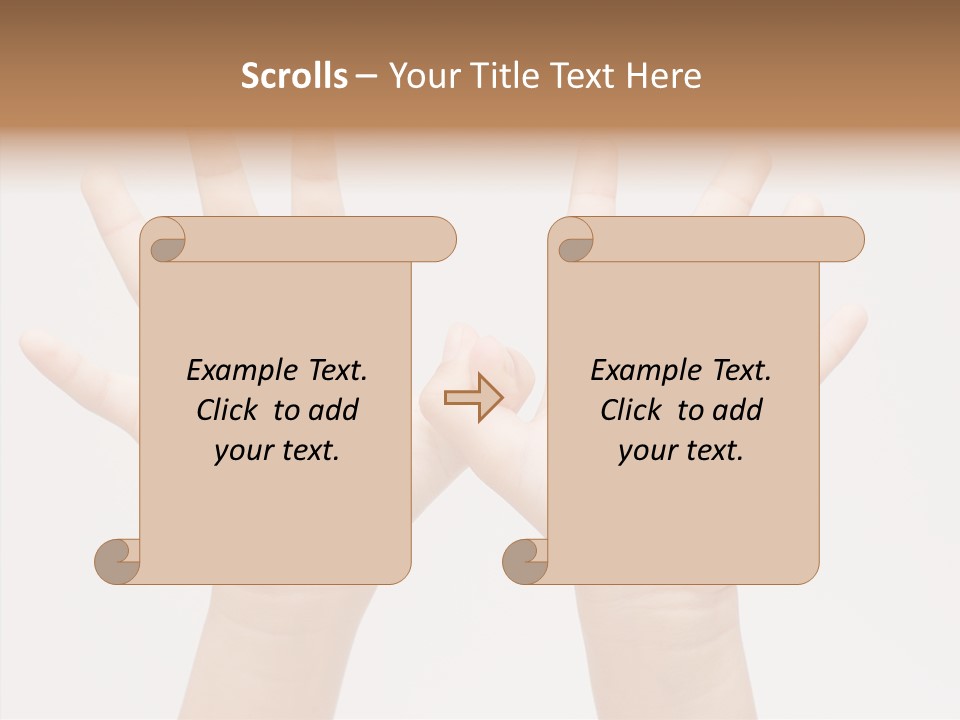 Scrolls – Your Title Text Here

Example Text. Click to add your text.

Example Text. Click to add your text.